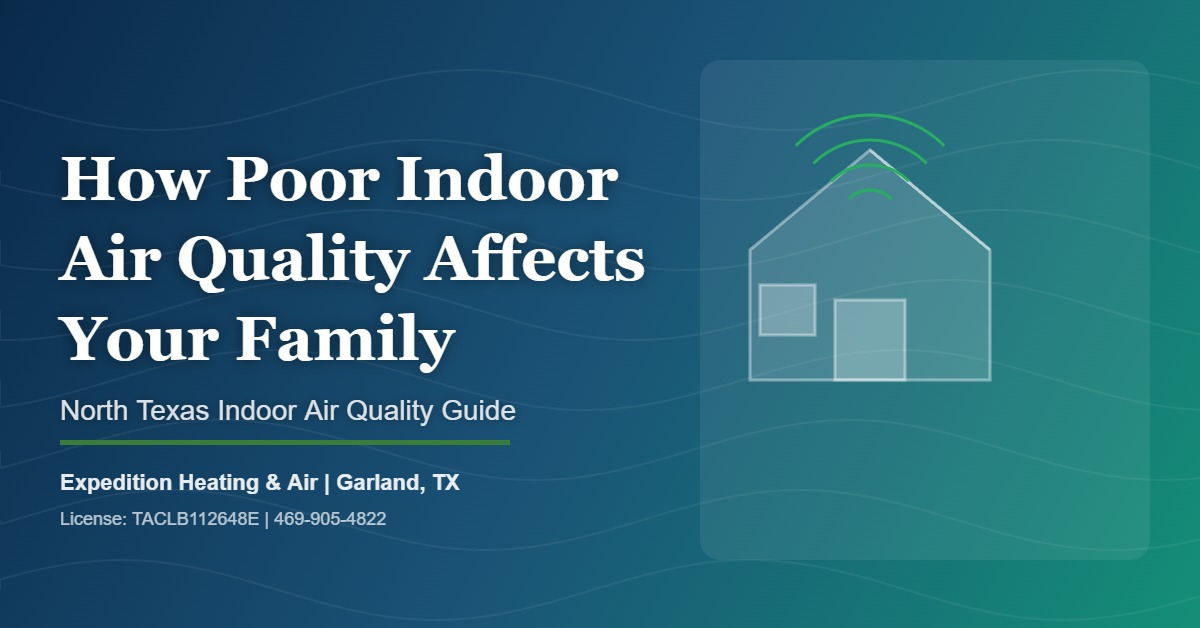 How Poor Indoor Air Quality Affects Your Family

North Texas Indoor Air Quality Guide

Expedition Heating & Air | Garland, TX

License: TACLB112648E | 469-905-4822